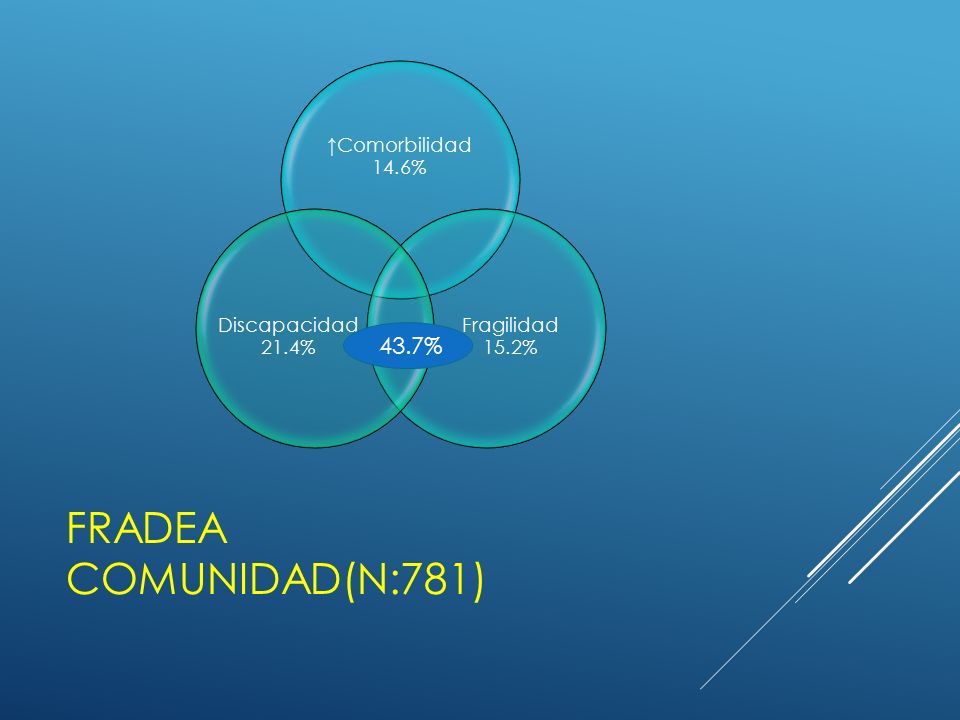 ↑Comorbilidad
14.6%

Discapacidad
21.4%

43.7%

Fragilidad
15.2%

FRADEA
COMUNIDAD(N:781)